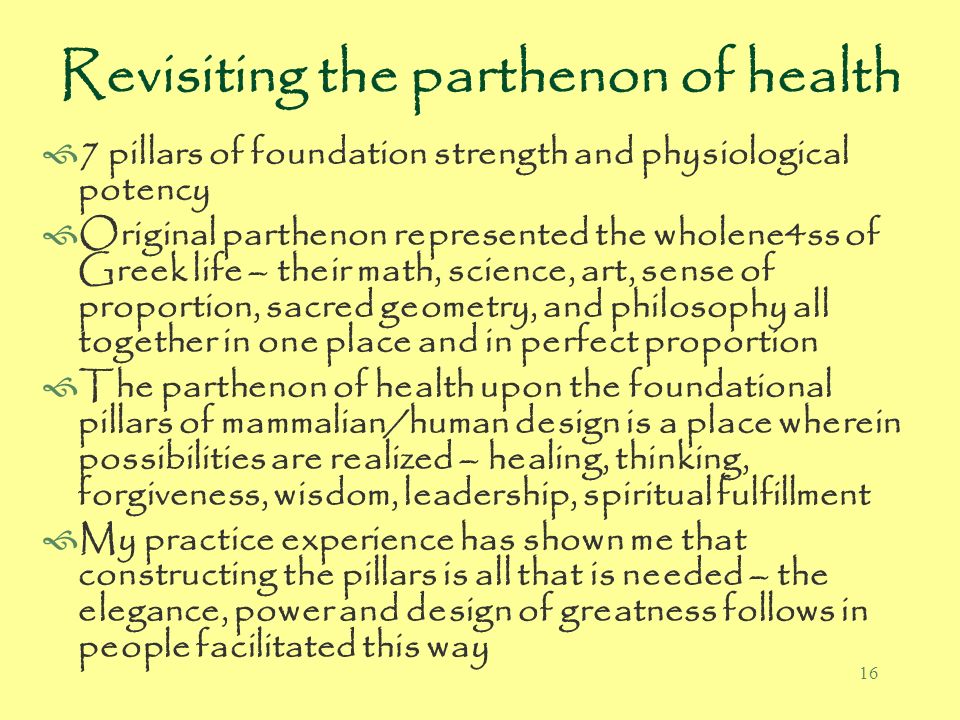 Revisiting the parthenon of health

7 pillars of foundation strength and physiological potency

Original parthenon represented the wholene4ss of Greek life – their math, science, art, sense of proportion, sacred geometry, and philosophy all together in one place and in perfect proportion

The parthenon of health upon the foundational pillars of mammalian/human design is a place wherein possibilities are realized – healing, thinking, forgiveness, wisdom, leadership, spiritual fulfillment

My practice experience has shown me that constructing the pillars is all that is needed – the elegance, power and design of greatness follows in people facilitated this way

16